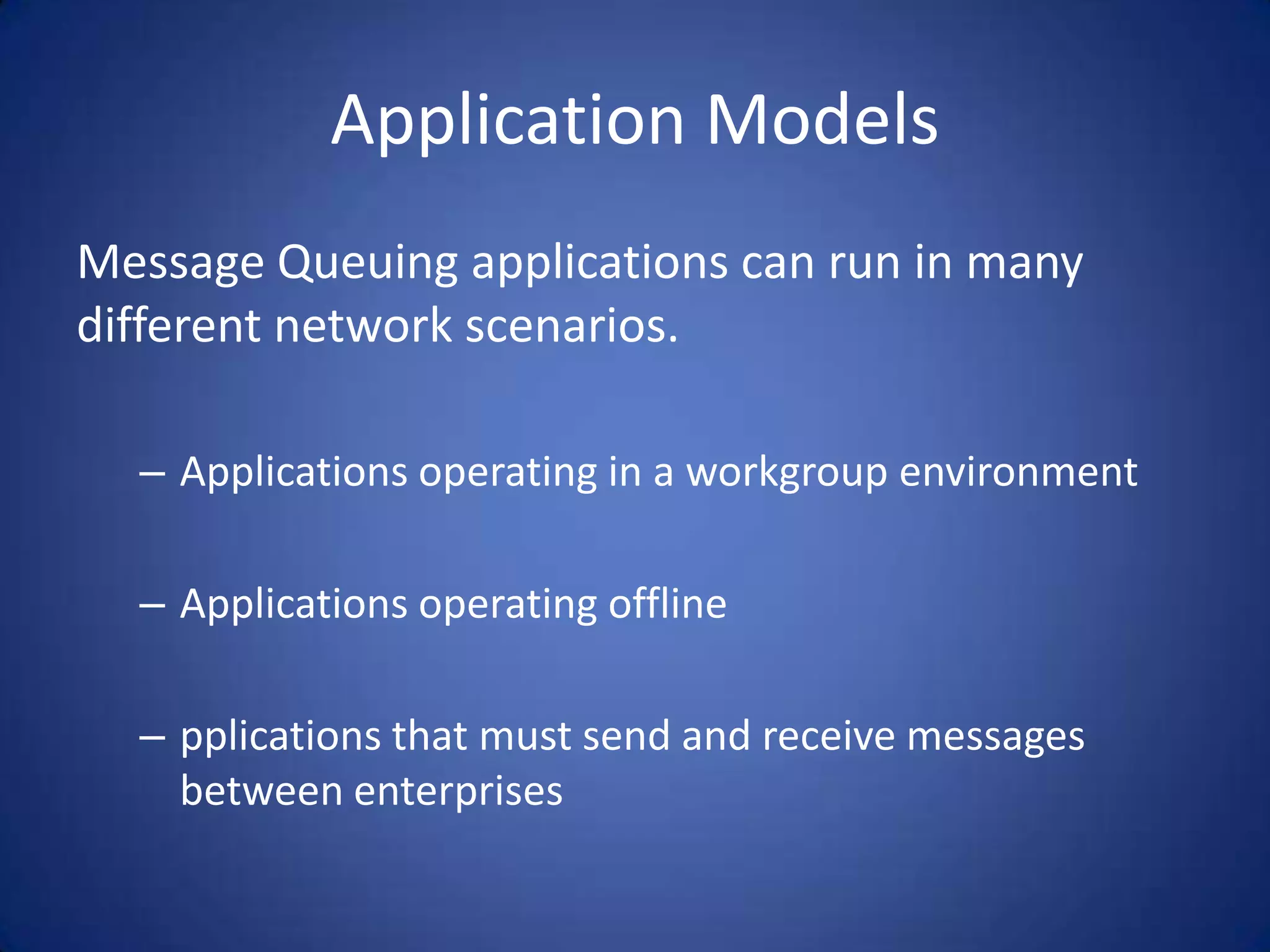 Application Models

Message Queuing applications can run in many different network scenarios.

– Applications operating in a workgroup environment

– Applications operating offline

– pplications that must send and receive messages between enterprises